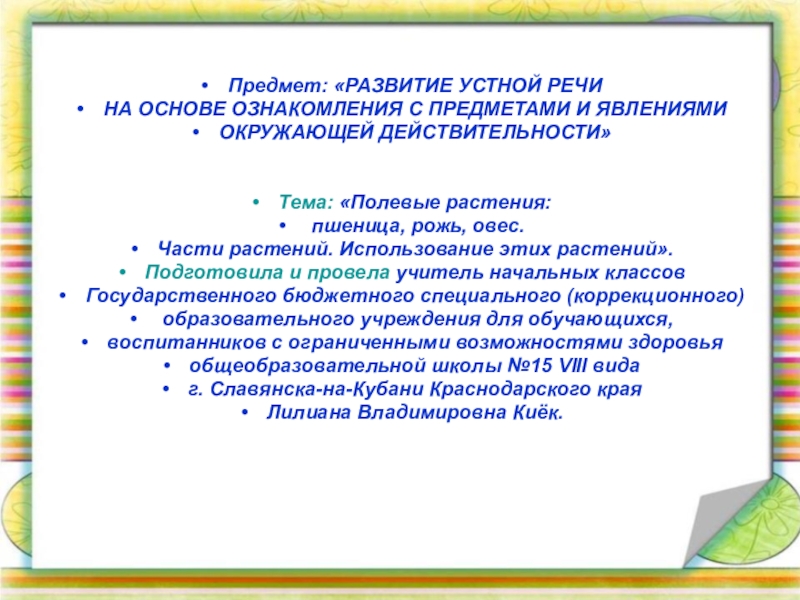 • Предмет: «РАЗВИТИЕ УСТНОЙ РЕЧИ
• НА ОСНОВЕ ОЗНАКОМЛЕНИЯ С ПРЕДМЕТАМИ И ЯВЛЕНИЯМИ
• ОКРУЖАЮЩЕЙ ДЕЙСТВИТЕЛЬНОСТИ»

• Тема: «Полевые растения:
• пшеница, рожь, овес.
• Части растений. Использование этих растений».
• Подготовила и провела учитель начальных классов
• Государственного бюджетного специального (коррекционного)
• образовательного учреждения для обучающихся,
• воспитанников с ограниченными возможностями здоровья
• общеобразовательной школы №15 VIII вида
• г. Славянска-на-Кубани Краснодарского края
• Лилиана Владимировна Киёк.